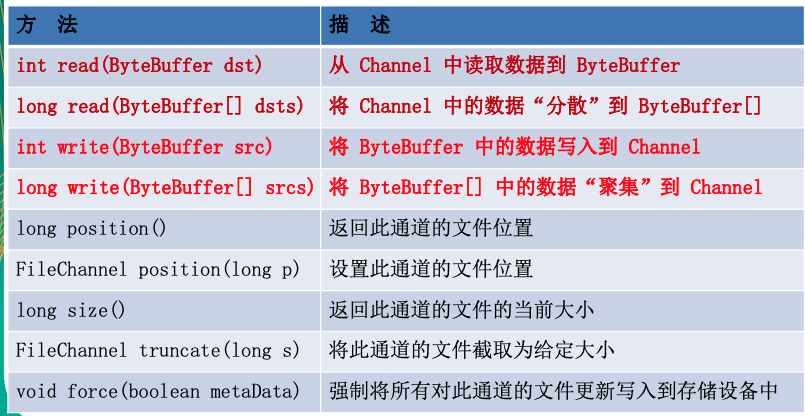 | 方 法 | 描 述 |
|---|---|
| int read(ByteBuffer dst) | 从 Channel 中读取数据到 ByteBuffer |
| long read(ByteBuffer[] dsts) | 将 Channel 中的数据“分散”到 ByteBuffer[] |
| int write(ByteBuffer src) | 将 ByteBuffer 中的数据写入到 Channel |
| long write(ByteBuffer[] srcs) | 将 ByteBuffer[] 中的数据“聚集”到 Channel |
| long position() | 返回此通道的文件位置 |
| FileChannel position(long p) | 设置此通道的文件位置 |
| long size() | 返回此通道的文件的当前大小 |
| FileChannel truncate(long s) | 将此通道的文件截取为给定大小 |
| void force(boolean metaData) | 强制将所有对此通道的文件更新写入到存储设备中 |